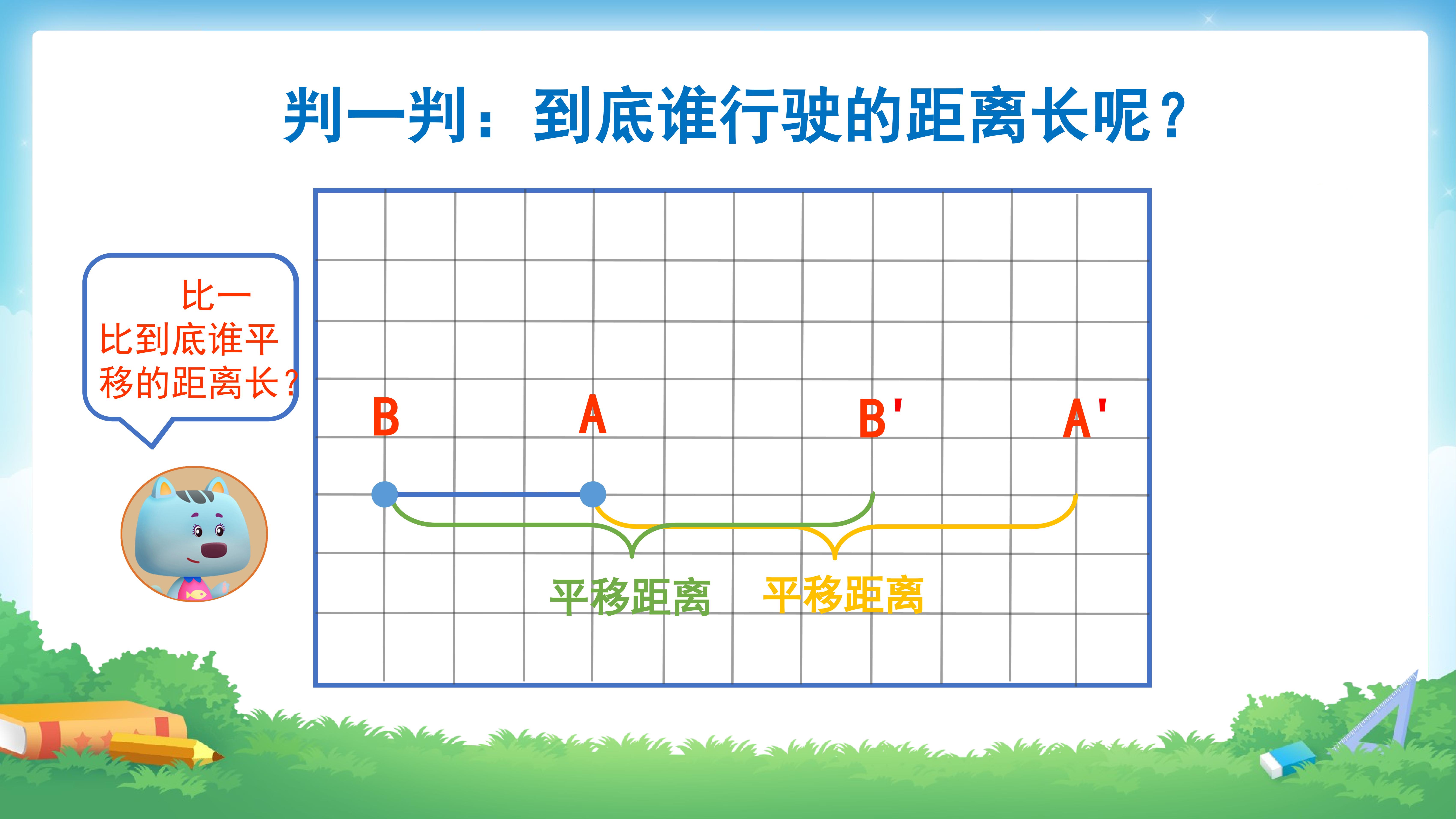 判一判：到底谁行驶的距离长呢？

比一比到底谁平移的距离长？

B A B' A'

平移距离 平移距离